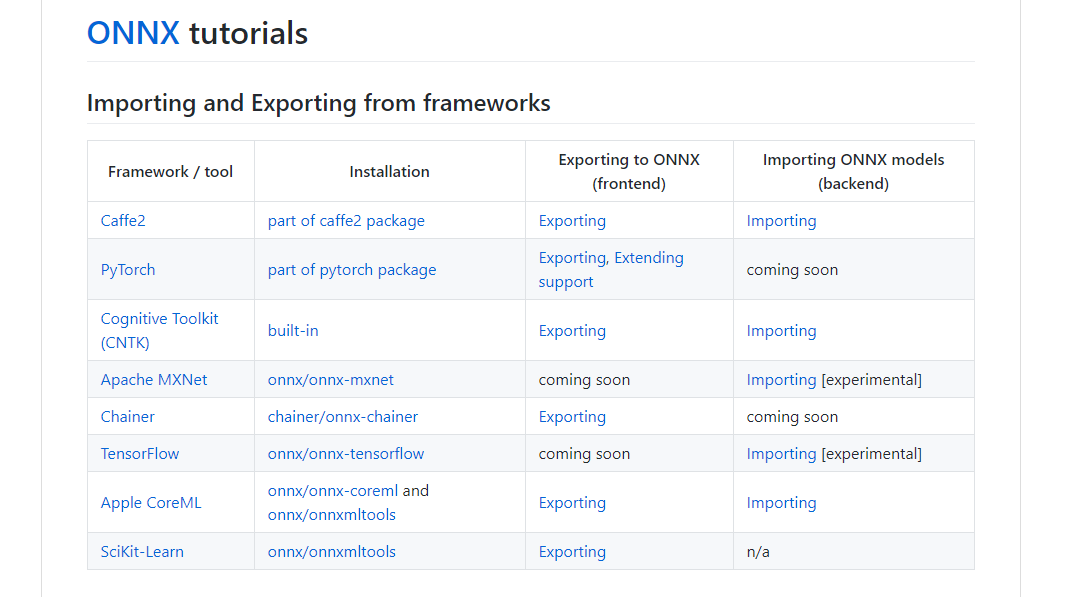 ONNX tutorials

Importing and Exporting from frameworks

| Framework / tool | Installation | Exporting to ONNX (frontend) | Importing ONNX models (backend) |
|---|---|---|---|
| Caffe2 | part of caffe2 package | Exporting | Importing |
| PyTorch | part of pytorch package | Exporting, Extending support | coming soon |
| Cognitive Toolkit (CNTK) | built-in | Exporting | Importing |
| Apache MXNet | onnx/onnx-mxnet | coming soon | Importing [experimental] |
| Chainer | chainer/onnx-chainer | Exporting | coming soon |
| TensorFlow | onnx/onnx-tensorflow | coming soon | Importing [experimental] |
| Apple CoreML | onnx/onnx-coreml and onnx/onnxmltools | Exporting | Importing |
| SciKit-Learn | onnx/onnxmltools | Exporting | n/a |